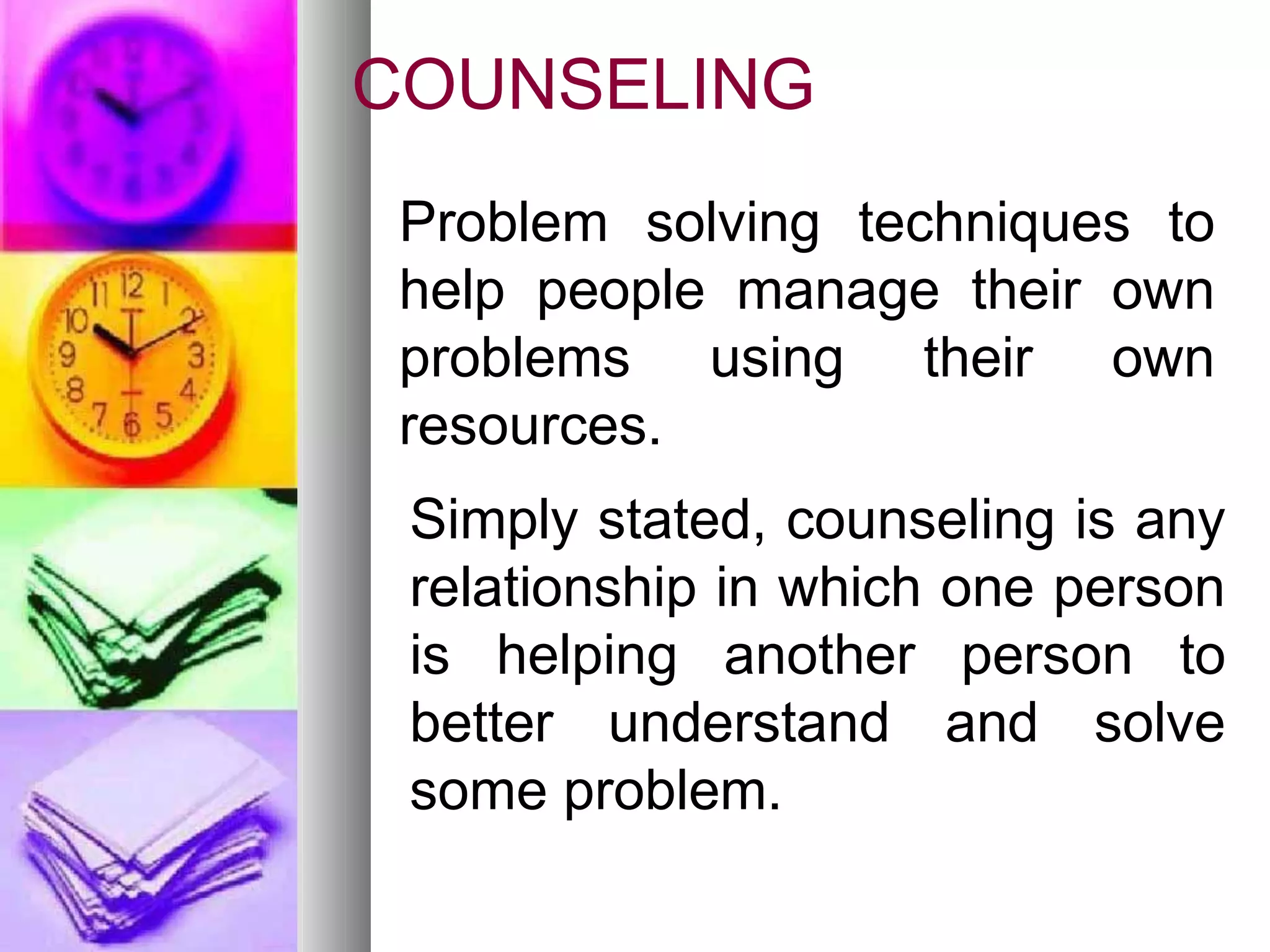 COUNSELING

Problem solving techniques to help people manage their own problems using their own resources.

Simply stated, counseling is any relationship in which one person is helping another person to better understand and solve some problem.